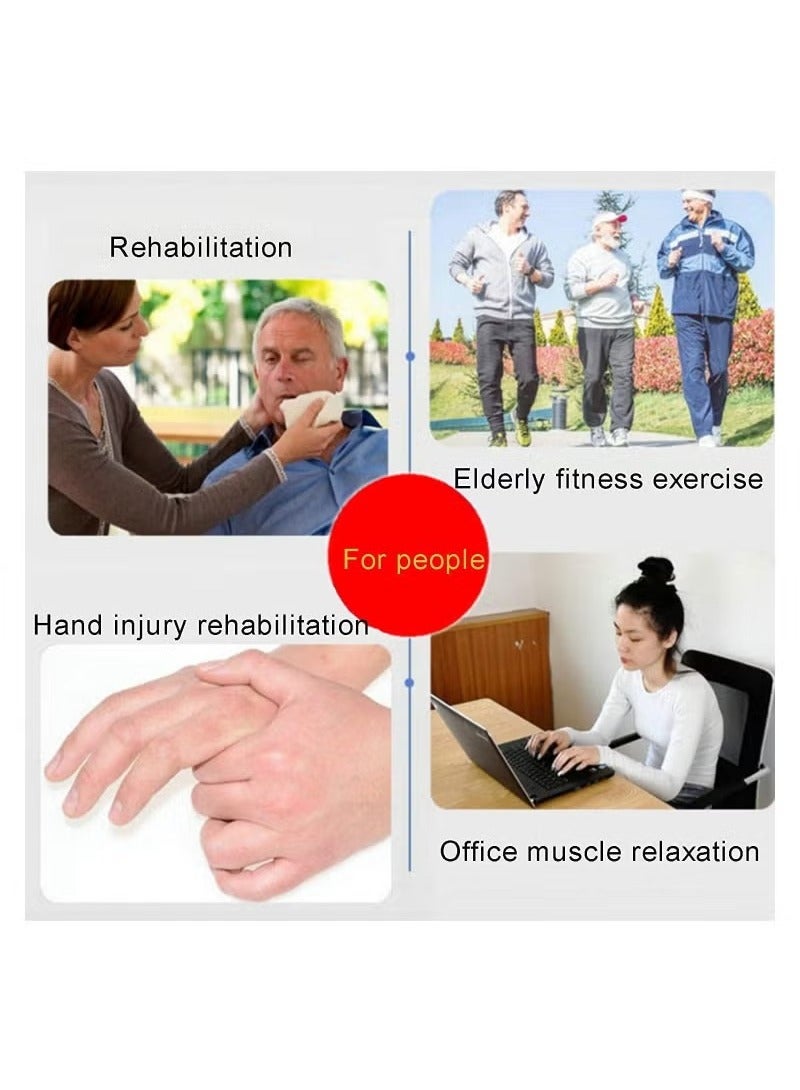 Rehabilitation

Elderly fitness exercise

For people

Hand injury rehabilitation

Office muscle relaxation